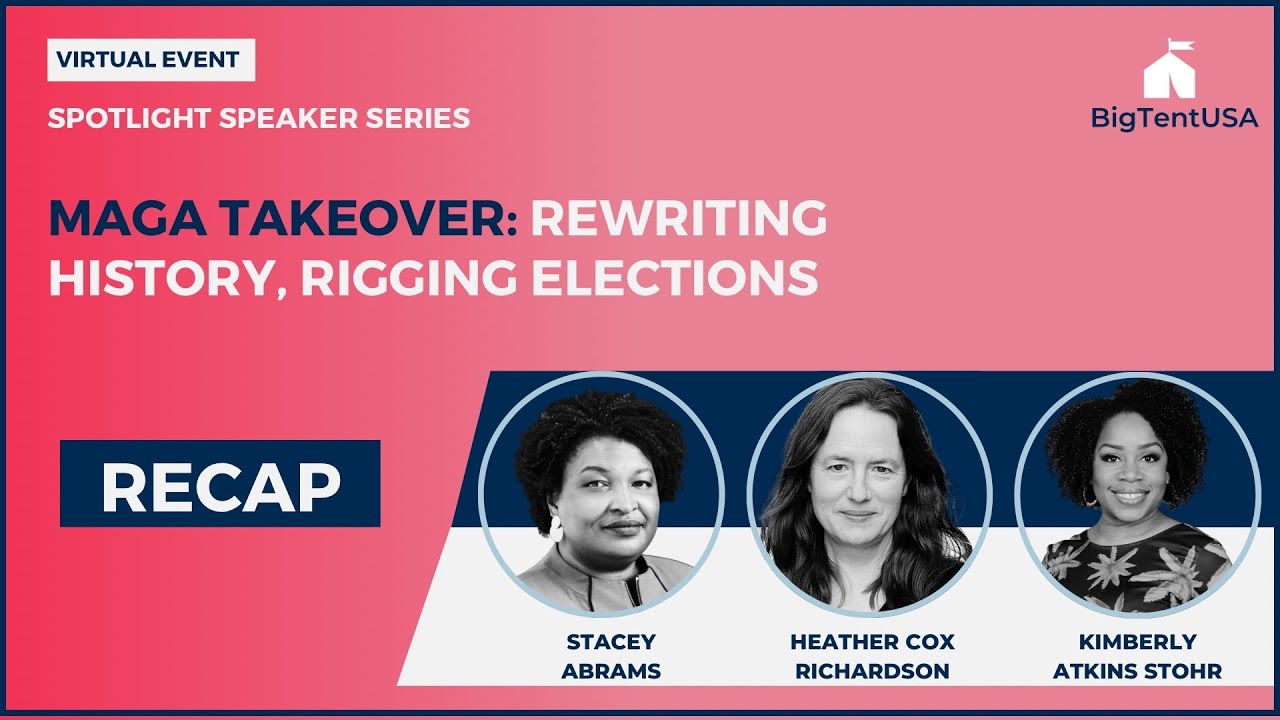 VIRTUAL EVENT

SPOTLIGHT SPEAKER SERIES

BigTentUSA

MAGA TAKEOVER: REWRITING HISTORY, RIGGING ELECTIONS

RECAP

STACEY ABRAMS

HEATHER COX RICHARDSON

KIMBERLY ATKINS STOHR